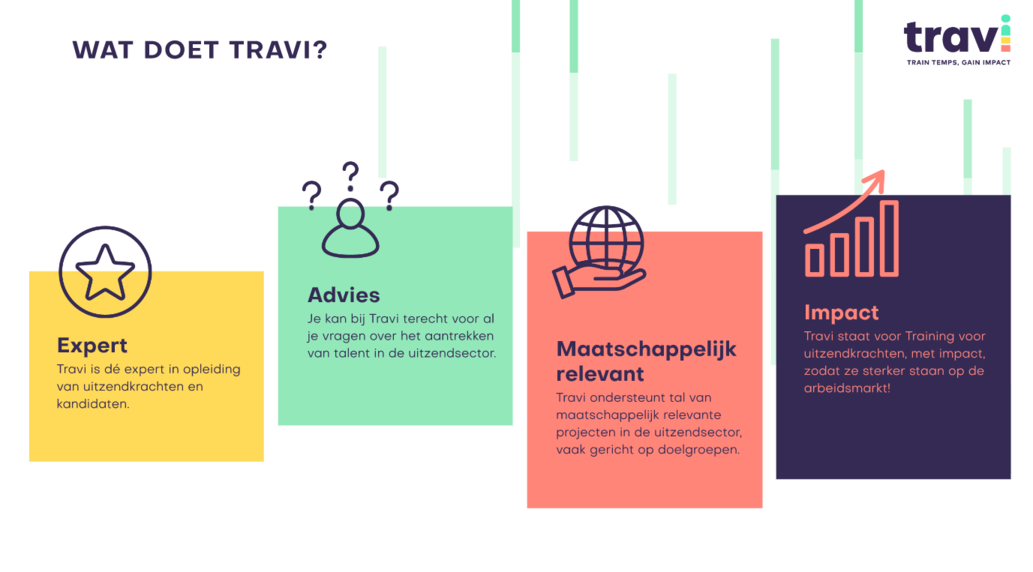 WAT DOET TRAVI?

travi
TRAIN TEMPS, GAIN IMPACT

Expert
Travi is dé expert in opleiding van uitzendkrachten en kandidaten.

Advies
Je kan bij Travi terecht voor al je vragen over het aantrekken van talent in de uitzendsector.

Maatschappelijk relevant
Travi ondersteunt tal van maatschappelijk relevante projecten in de uitzendsector, vaak gericht op doelgroepen.

Impact
Travi staat voor Training voor uitzendkrachten, met impact, zodat ze sterker staan op de arbeidsmarkt!